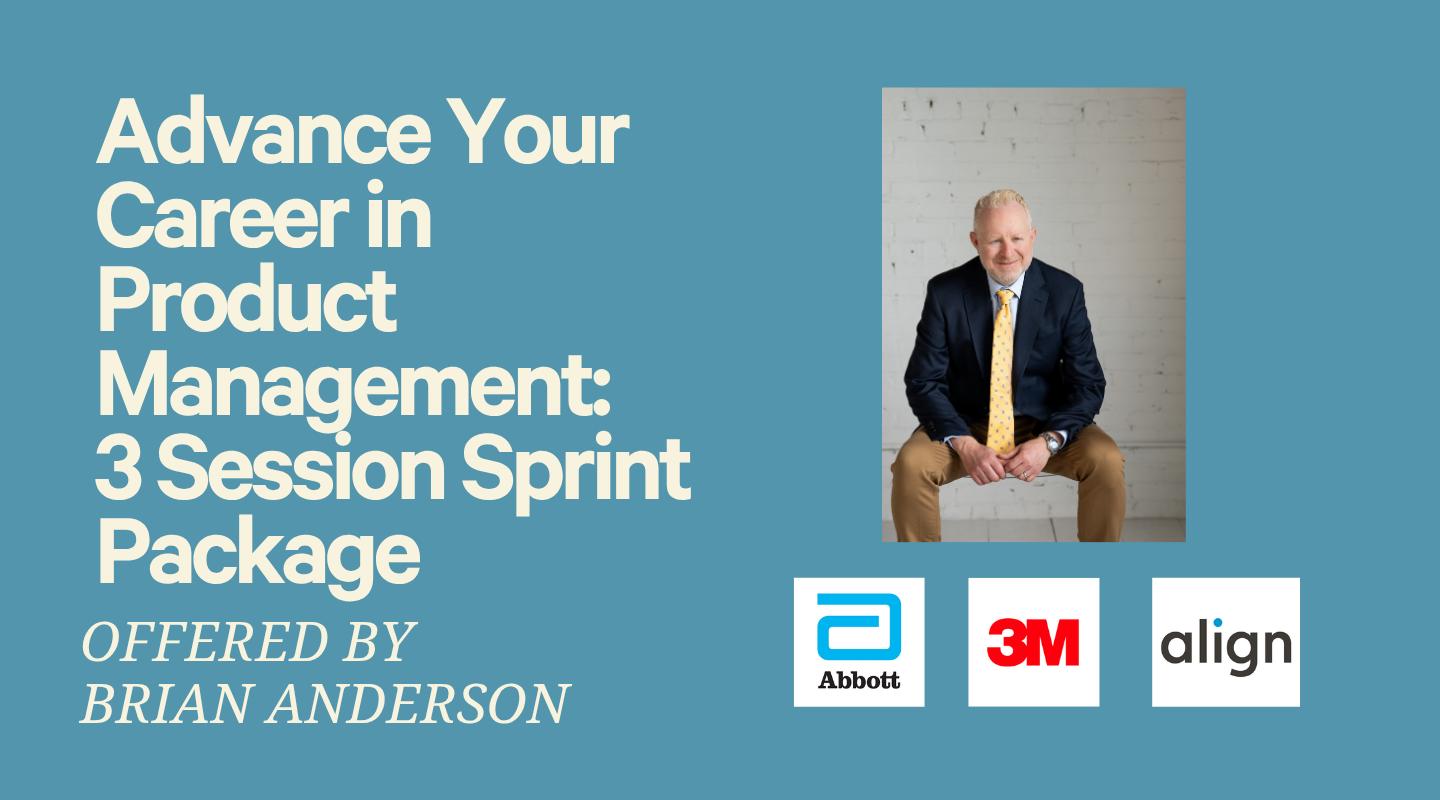 Advance Your Career in Product Management: 3 Session Sprint Package

OFFERED BY BRIAN ANDERSON

Abbott

3M

align